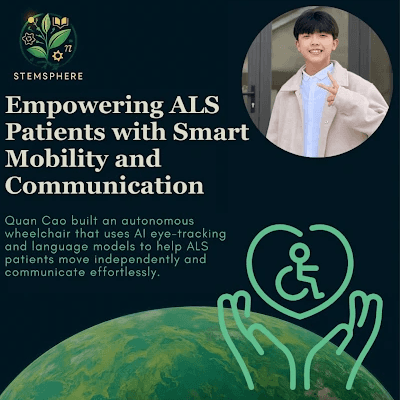 STEMSPHERE

Empowering ALS Patients with Smart Mobility and Communication

Quan Cao built an autonomous wheelchair that uses AI eye-tracking and language models to help ALS patients move independently and communicate effortlessly.